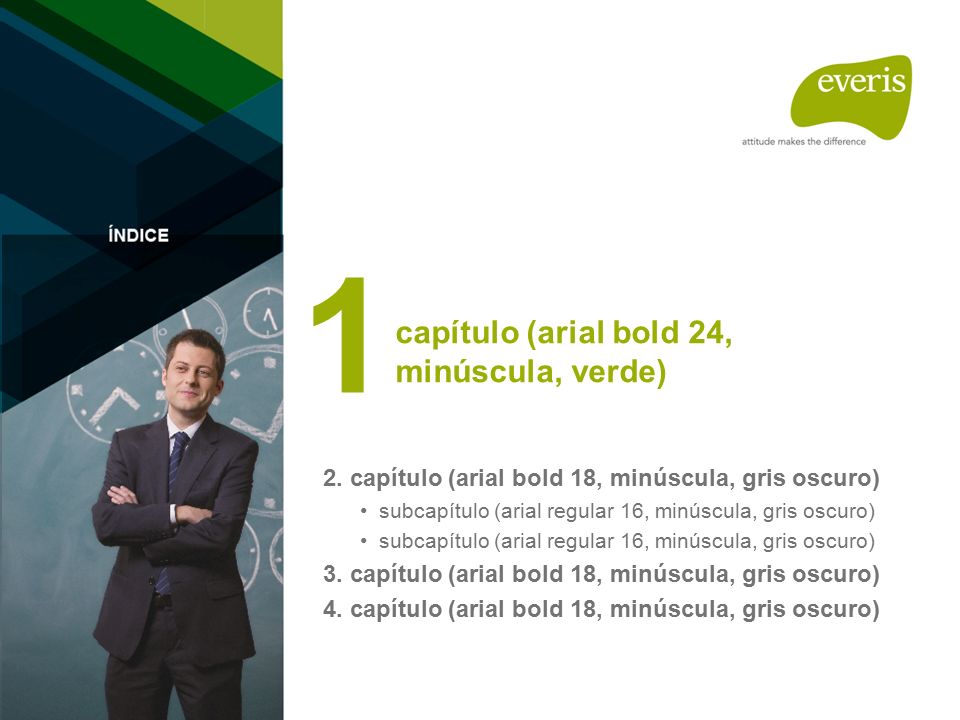 everis
attitude makes the difference

ÍNDICE

1 capítulo (arial bold 24, minúscula, verde)

2. capítulo (arial bold 18, minúscula, gris oscuro)
• subcapítulo (arial regular 16, minúscula, gris oscuro)
• subcapítulo (arial regular 16, minúscula, gris oscuro)
3. capítulo (arial bold 18, minúscula, gris oscuro)
4. capítulo (arial bold 18, minúscula, gris oscuro)